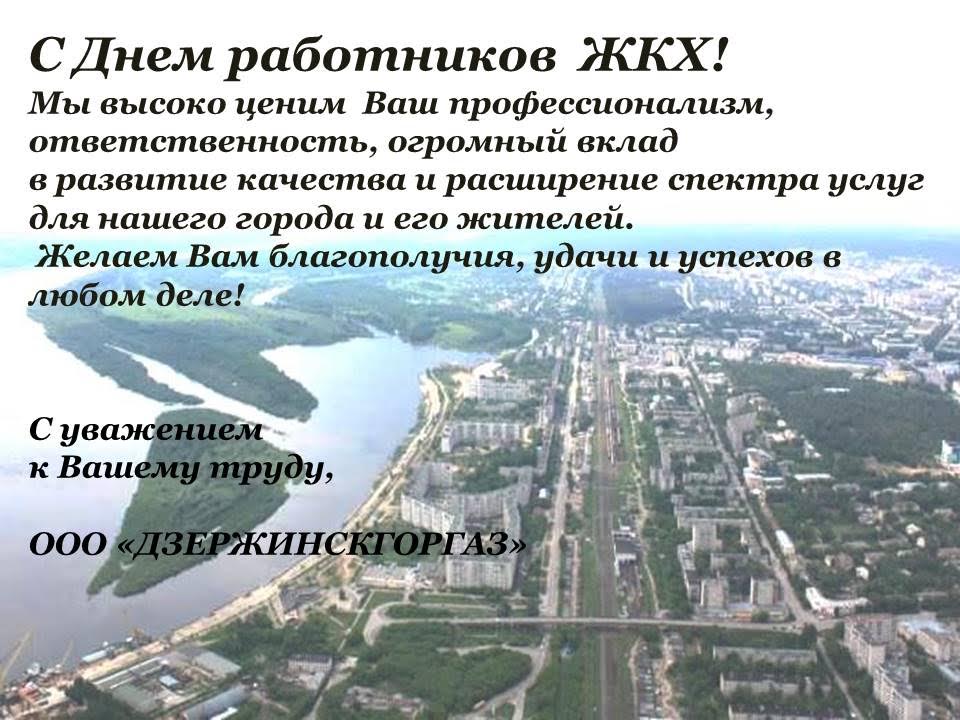 С Днем работников ЖКХ!
Мы высоко ценим Ваш профессионализм, ответственность, огромный вклад в развитие качества и расширение спектра услуг для нашего города и его жителей.
Желаем Вам благополучия, удачи и успехов в любом деле!

С уважением
к Вашему труду,

ООО «ДЗЕРЖИНСКГОРГАЗ»